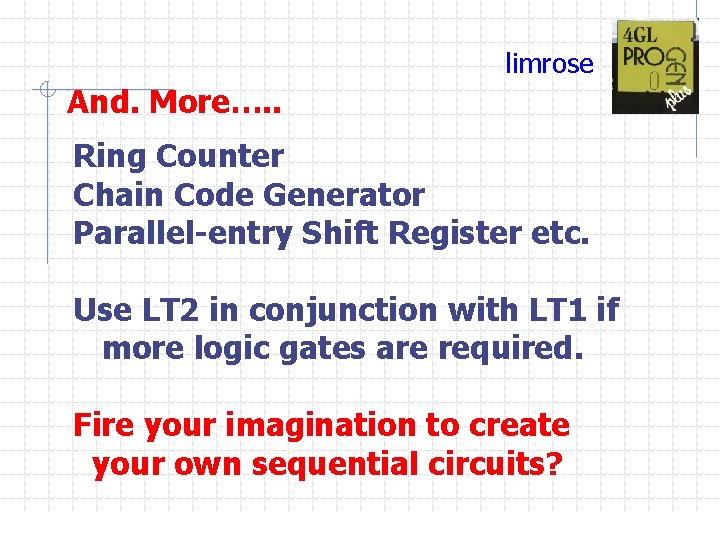 limrose

4GL
PRO
GEN
plus

And. More…..

Ring Counter
Chain Code Generator
Parallel-entry Shift Register etc.

Use LT2 in conjunction with LT1 if more logic gates are required.

Fire your imagination to create your own sequential circuits?